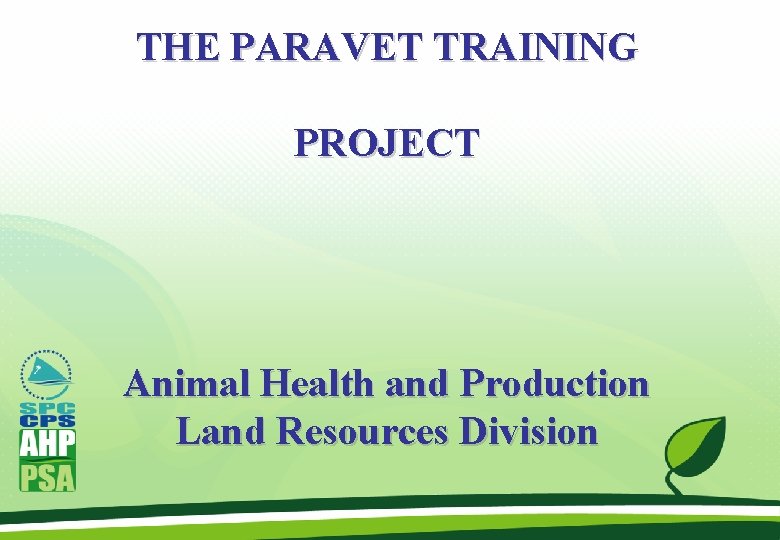 THE PARAVET TRAINING

PROJECT

SPC
CPS
AHP
PSA

Animal Health and Production
Land Resources Division